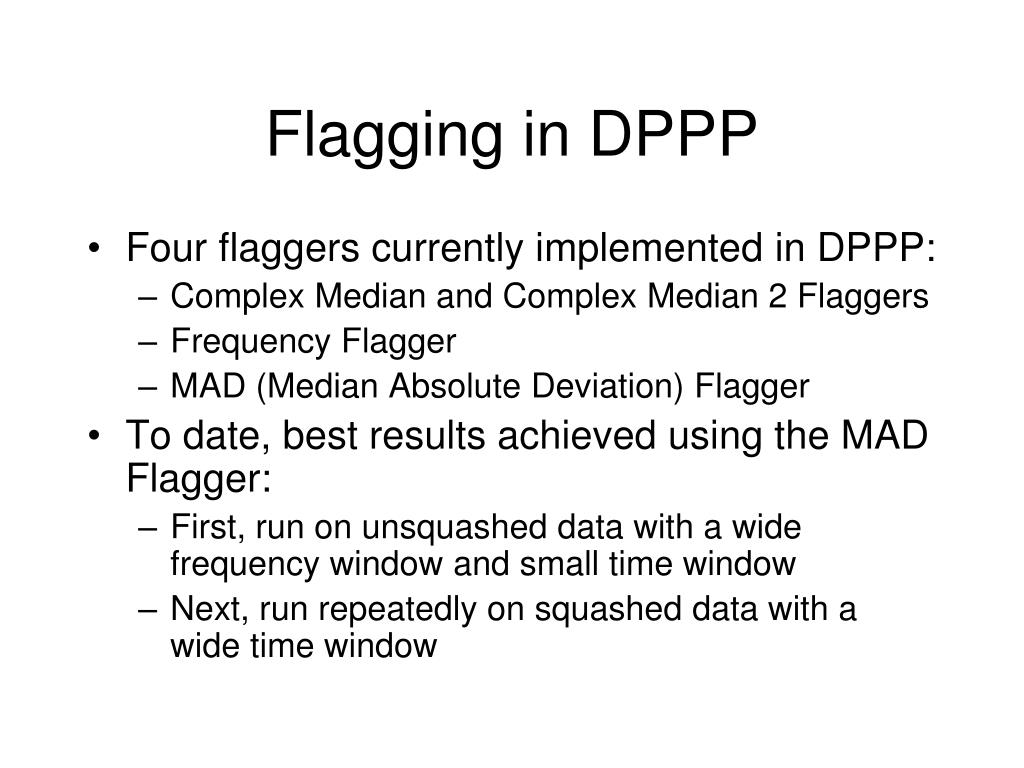 Flagging in DPPP

• Four flaggers currently implemented in DPPP:
– Complex Median and Complex Median 2 Flaggers
– Frequency Flagger
– MAD (Median Absolute Deviation) Flagger
• To date, best results achieved using the MAD Flagger:
– First, run on unsquashed data with a wide frequency window and small time window
– Next, run repeatedly on squashed data with a wide time window